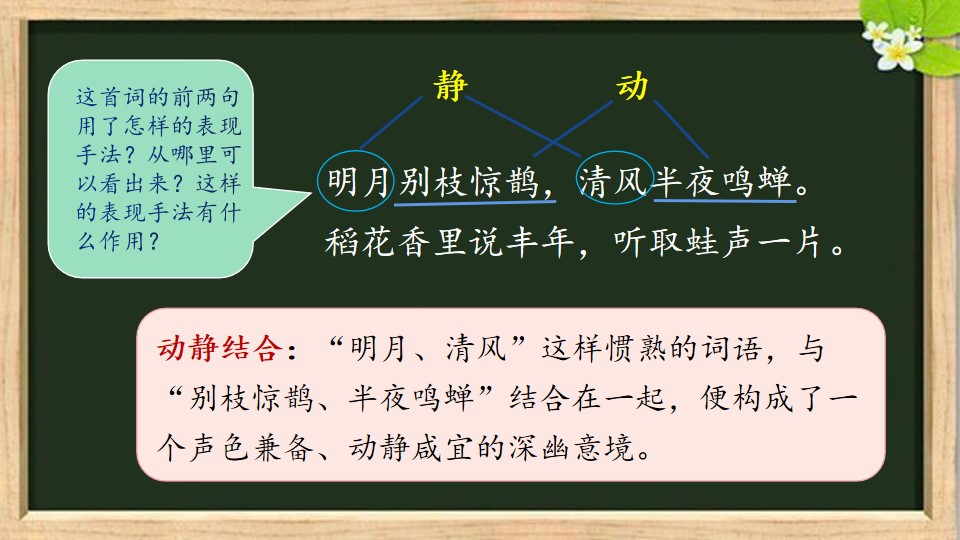 这首词的前两句用了怎样的表现手法？从哪里可以看出来？这样的表现手法有什么作用？

静 动

明月别枝惊鹊，清风半夜鸣蝉。
稻花香里说丰年，听取蛙声一片。

动静结合：“明月、清风”这样惯熟的词语，与“别枝惊鹊、半夜鸣蝉”结合在一起，便构成了一个声色兼备、动静咸宜的深幽意境。